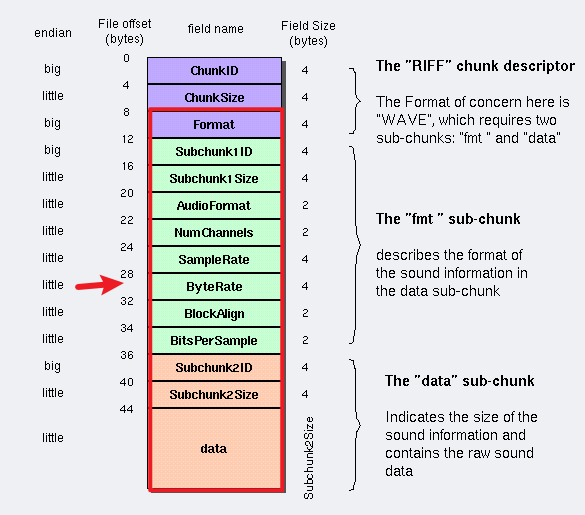 | endian | File offset (bytes) | field name | Field Size (bytes) |
|---|---|---|---|
| big | 0 | ChunkID | 4 |
| little | 4 | ChunkSize | 4 |
| big | 8 | Format | 4 |
| big | 12 | Subchunk1ID | 4 |
| little | 16 | Subchunk1Size | 4 |
| little | 20 | AudioFormat | 2 |
| little | 22 | NumChannels | 2 |
| little | 24 | SampleRate | 4 |
| little | 28 | ByteRate | 4 |
| little | 32 | BlockAlign | 2 |
| little | 34 | BitsPerSample | 2 |
| big | 36 | Subchunk2ID | 4 |
| little | 40 | Subchunk2Size | 4 |
| little | 44 | data | Subchunk2Size |

The "RIFF" chunk descriptor

The Format of concern here is "WAVE", which requires two sub-chunks: "fmt " and "data"

The "fmt " sub-chunk

describes the format of the sound information in the data sub-chunk

The "data" sub-chunk

Indicates the size of the sound information and contains the raw sound data